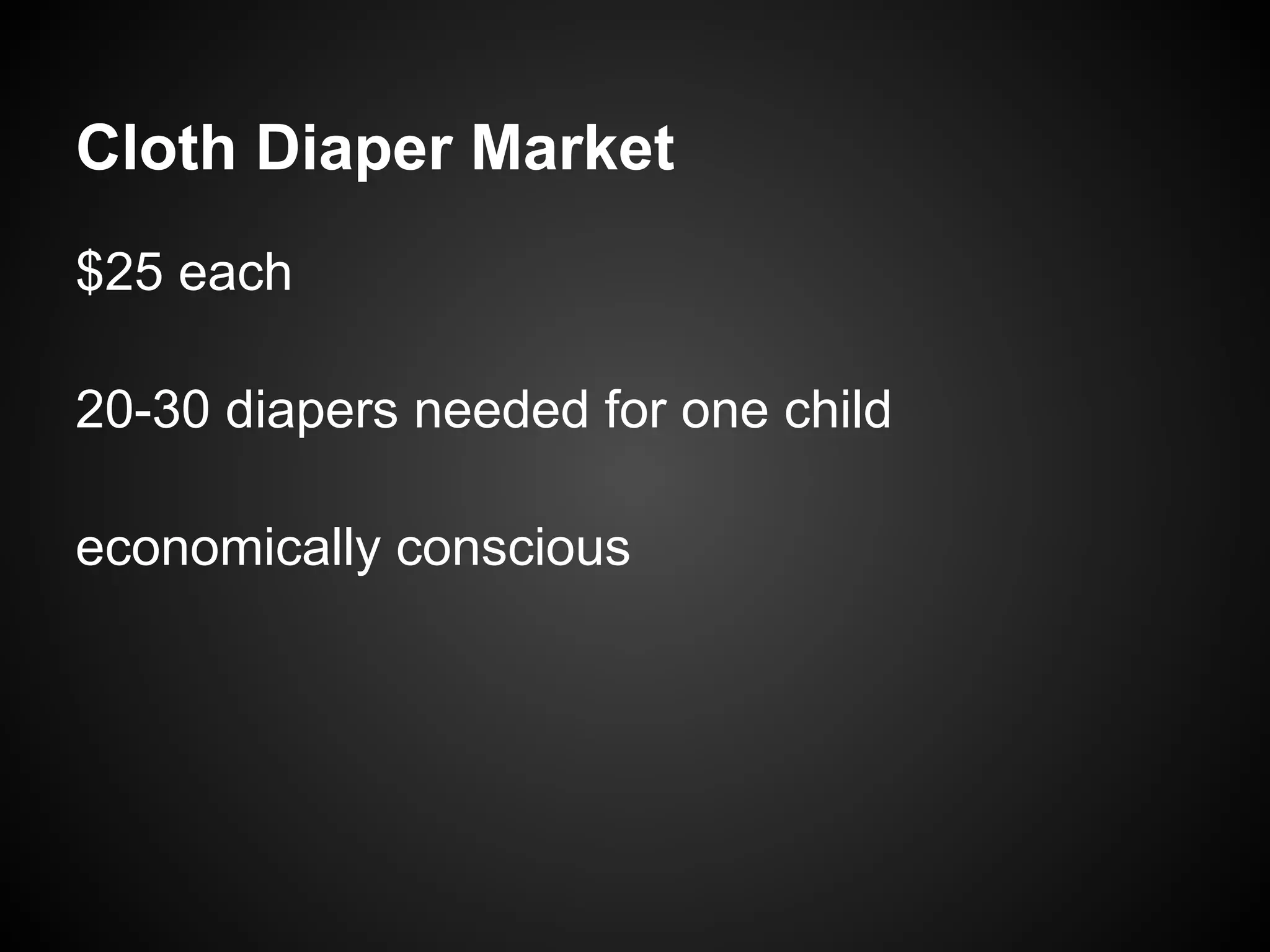 Cloth Diaper Market

\$25 each

20-30 diapers needed for one child

economically conscious